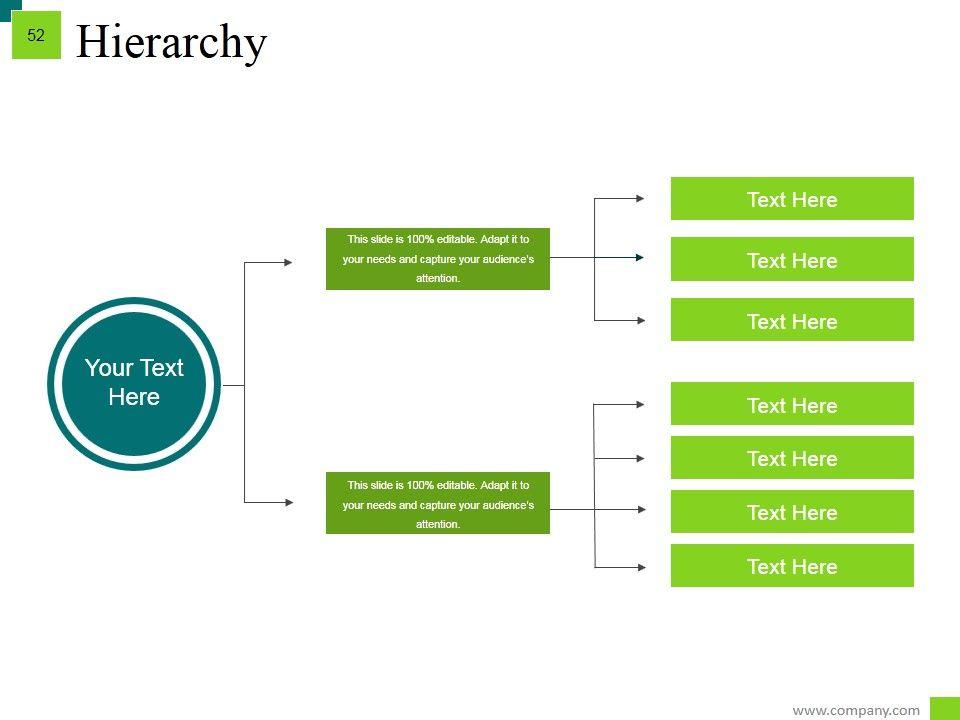 52

Hierarchy

Your Text Here

This slide is 100% editable. Adapt it to your needs and capture your audience's attention.

Text Here

Text Here

Text Here

This slide is 100% editable. Adapt it to your needs and capture your audience's attention.

Text Here

Text Here

Text Here

Text Here

www.company.com